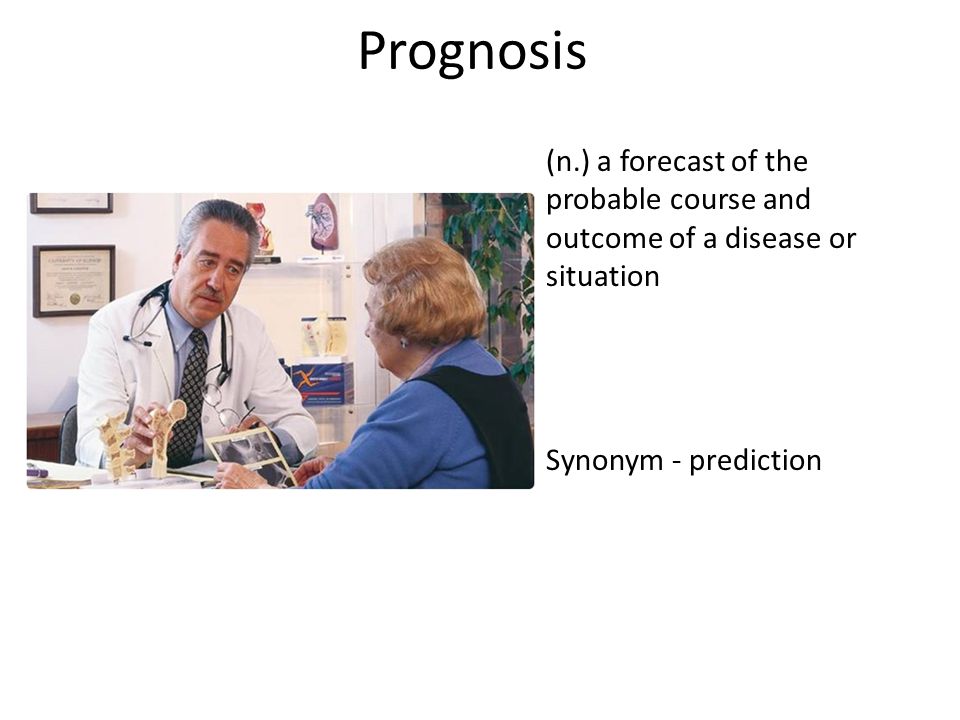 Prognosis

(n.) a forecast of the probable course and outcome of a disease or situation

Synonym - prediction